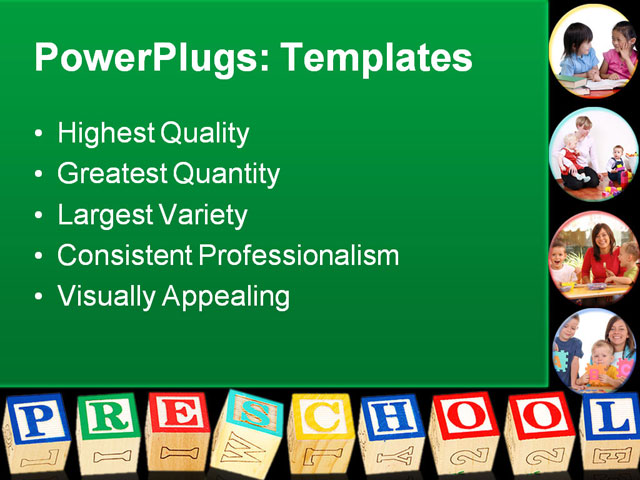 PowerPlugs: Templates

• Highest Quality
• Greatest Quantity
• Largest Variety
• Consistent Professionalism
• Visually Appealing

P R E S C H O O L